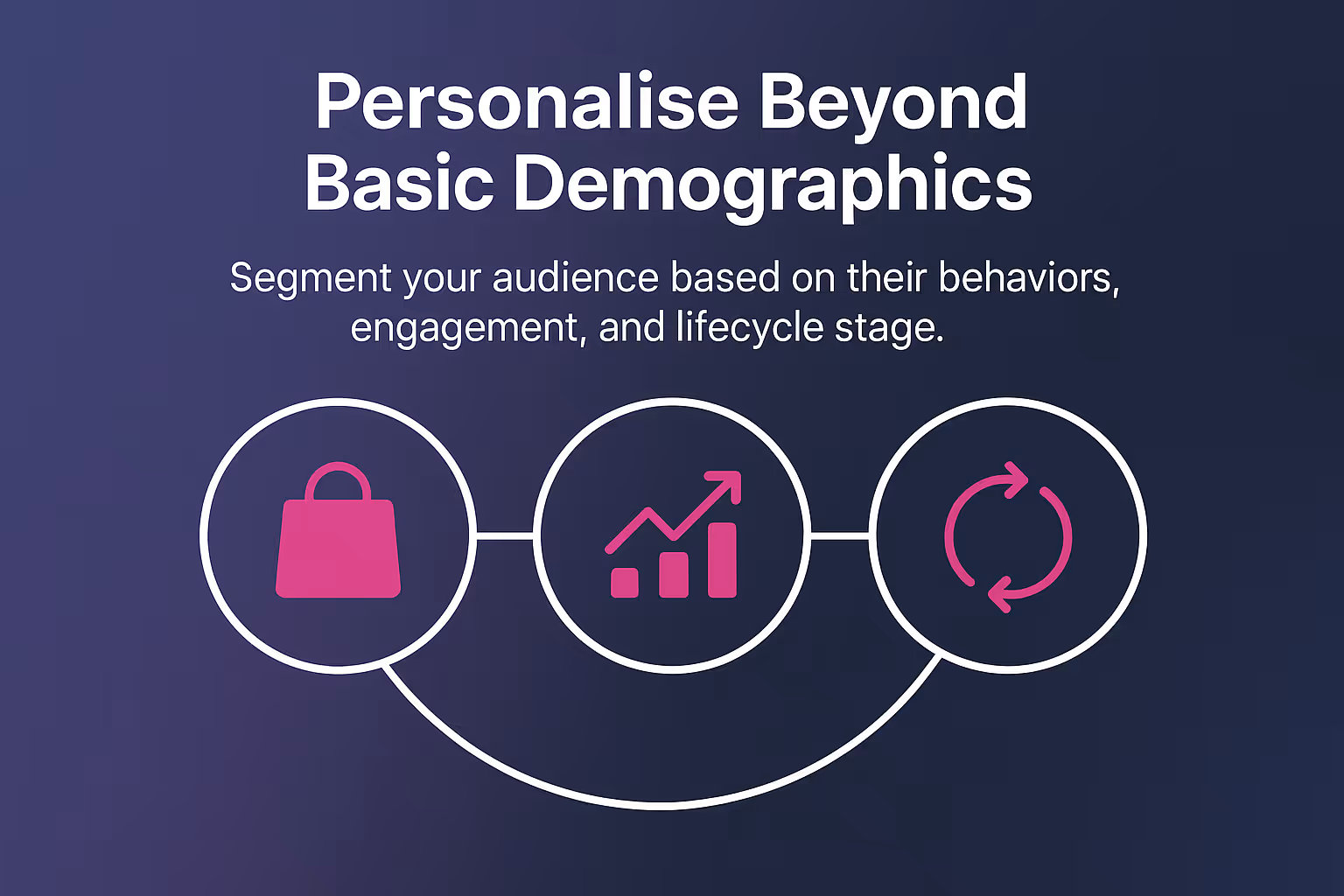 Personalise Beyond Basic Demographics

Segment your audience based on their behaviors, engagement, and lifecycle stage.